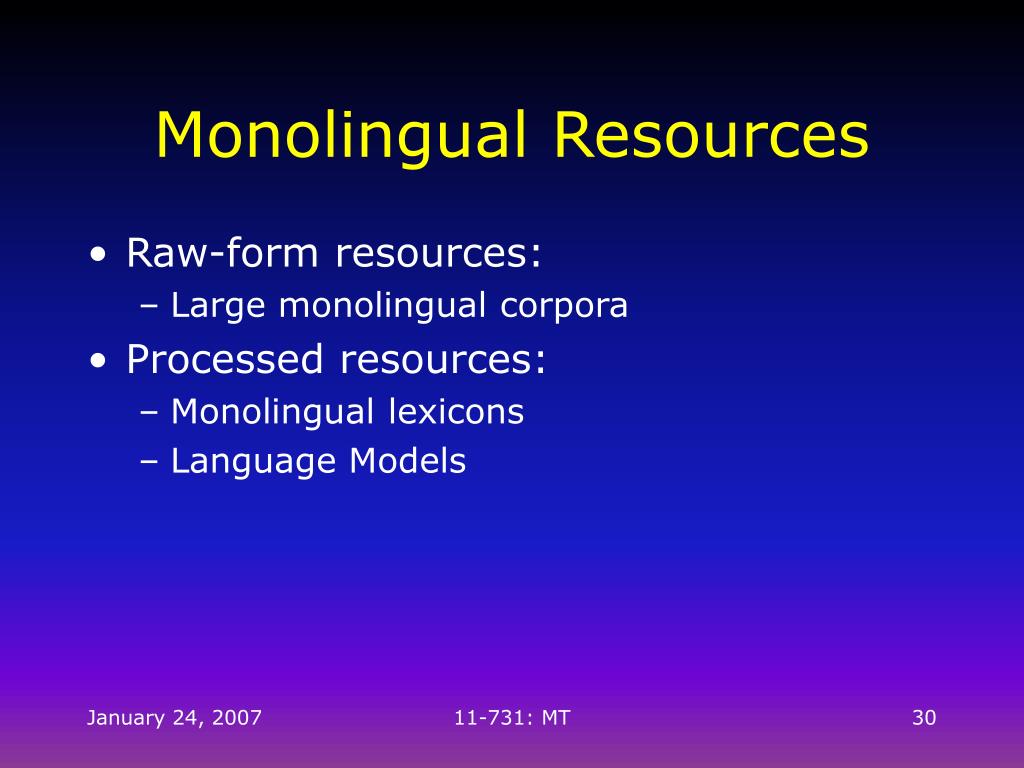 Monolingual Resources

• Raw-form resources:
– Large monolingual corpora
• Processed resources:
– Monolingual lexicons
– Language Models

January 24, 2007

11-731: MT

30